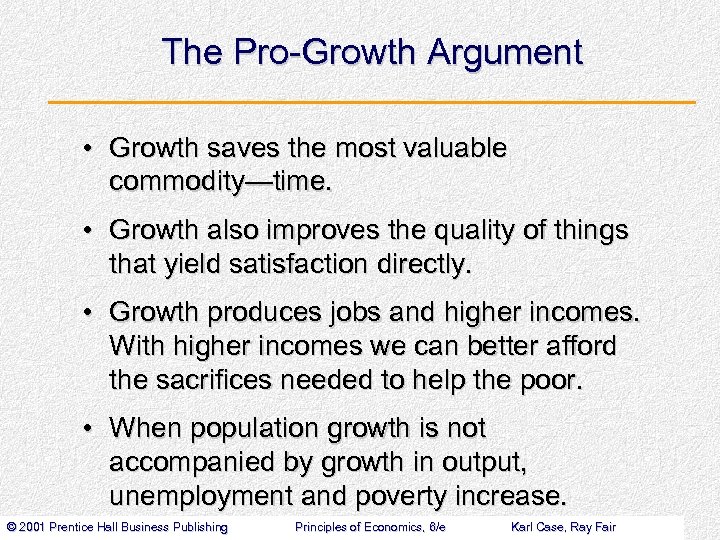 The Pro-Growth Argument

• Growth saves the most valuable commodity—time.

• Growth also improves the quality of things that yield satisfaction directly.

• Growth produces jobs and higher incomes. With higher incomes we can better afford the sacrifices needed to help the poor.

• When population growth is not accompanied by growth in output, unemployment and poverty increase.

© 2001 Prentice Hall Business Publishing Principles of Economics, 6/e Karl Case, Ray Fair